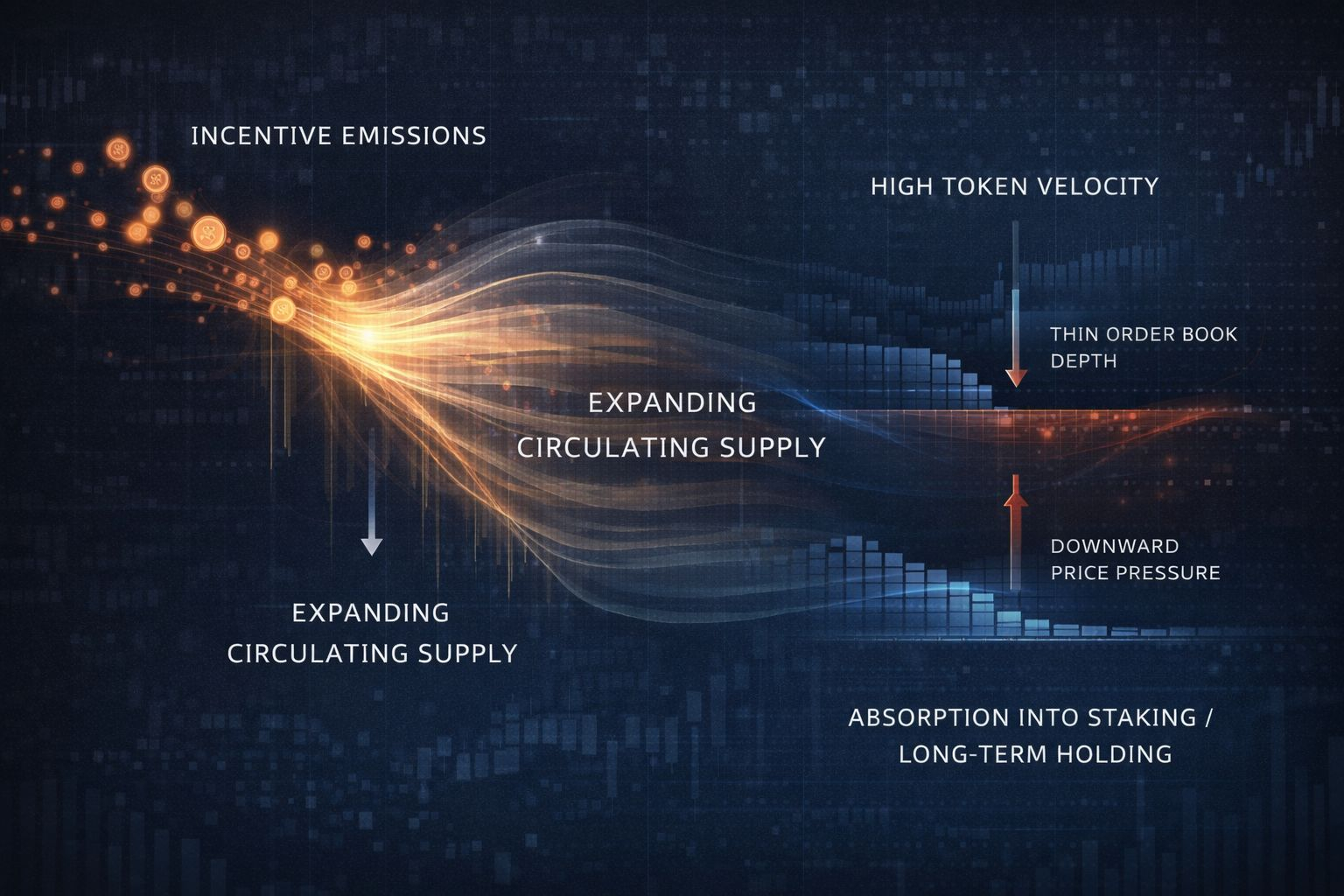 INCENTIVE EMISSIONS

HIGH TOKEN VELOCITY

THIN ORDER BOOK DEPTH

EXPANDING CIRCULATING SUPPLY

DOWNWARD PRICE PRESSURE

EXPANDING CIRCULATING SUPPLY

ABSORPTION INTO STAKING / LONG-TERM HOLDING